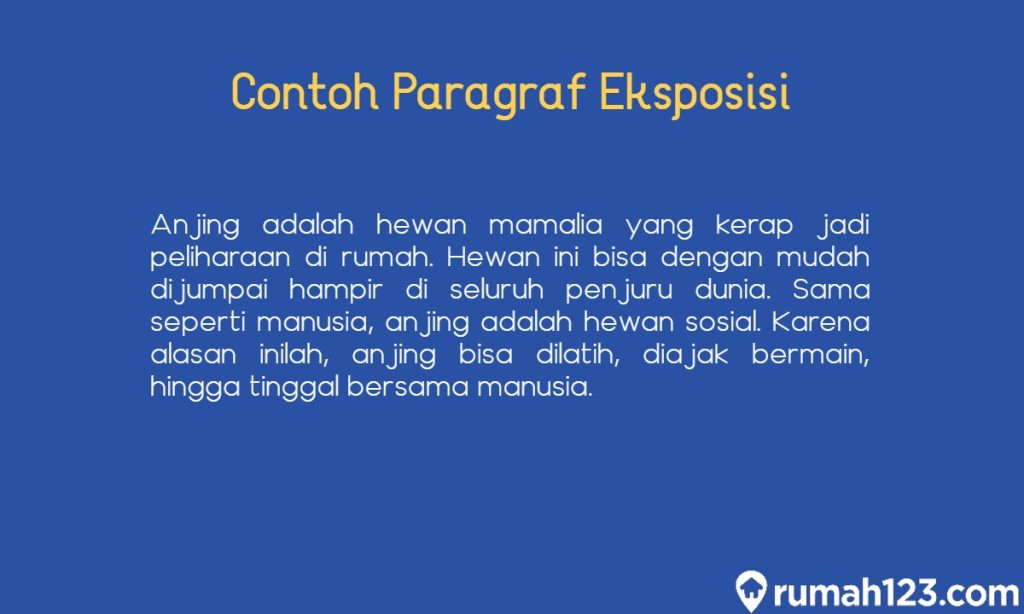 Contoh Paragraf Eksposisi

Anjing adalah hewan mamalia yang kerap jadi peliharaan di rumah. Hewan ini bisa dengan mudah dijumpai hampir di seluruh penjuru dunia. Sama seperti manusia, anjing adalah hewan sosial. Karena alasan inilah, anjing bisa dilatih, diajak bermain, hingga tinggal bersama manusia.

rumah123.com